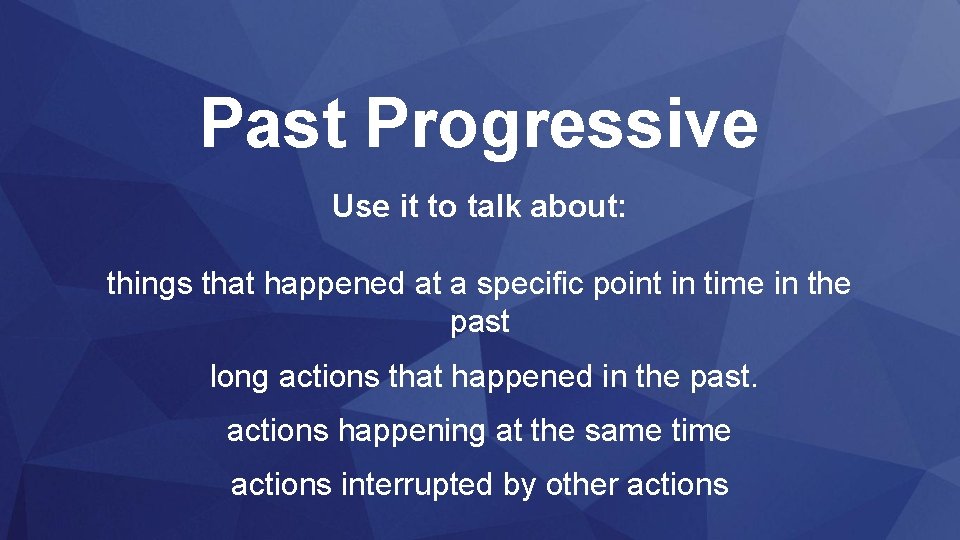 Past Progressive

Use it to talk about:

things that happened at a specific point in time in the past

long actions that happened in the past.

actions happening at the same time

actions interrupted by other actions